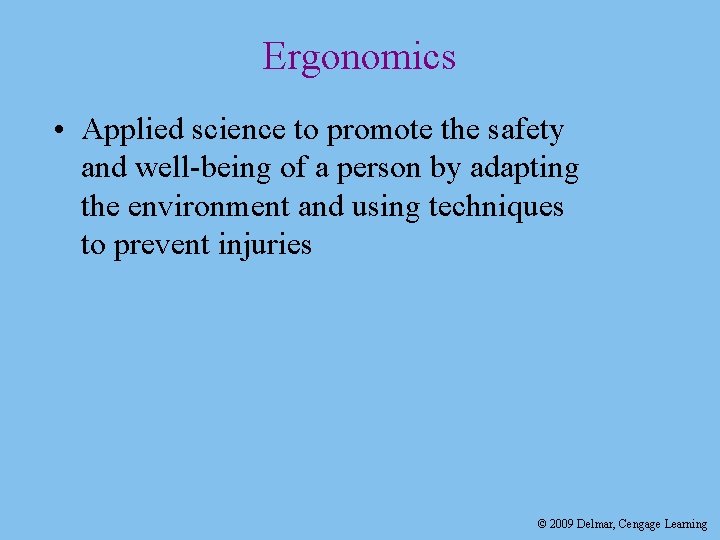 Ergonomics

• Applied science to promote the safety and well-being of a person by adapting the environment and using techniques to prevent injuries

© 2009 Delmar, Cengage Learning